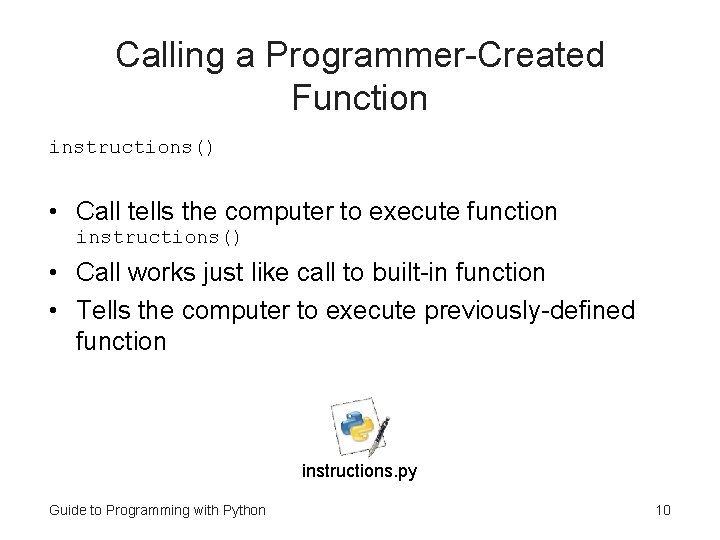 Calling a Programmer-Created Function

instructions()

• Call tells the computer to execute function instructions()
• Call works just like call to built-in function
• Tells the computer to execute previously-defined function

instructions.py

Guide to Programming with Python

10